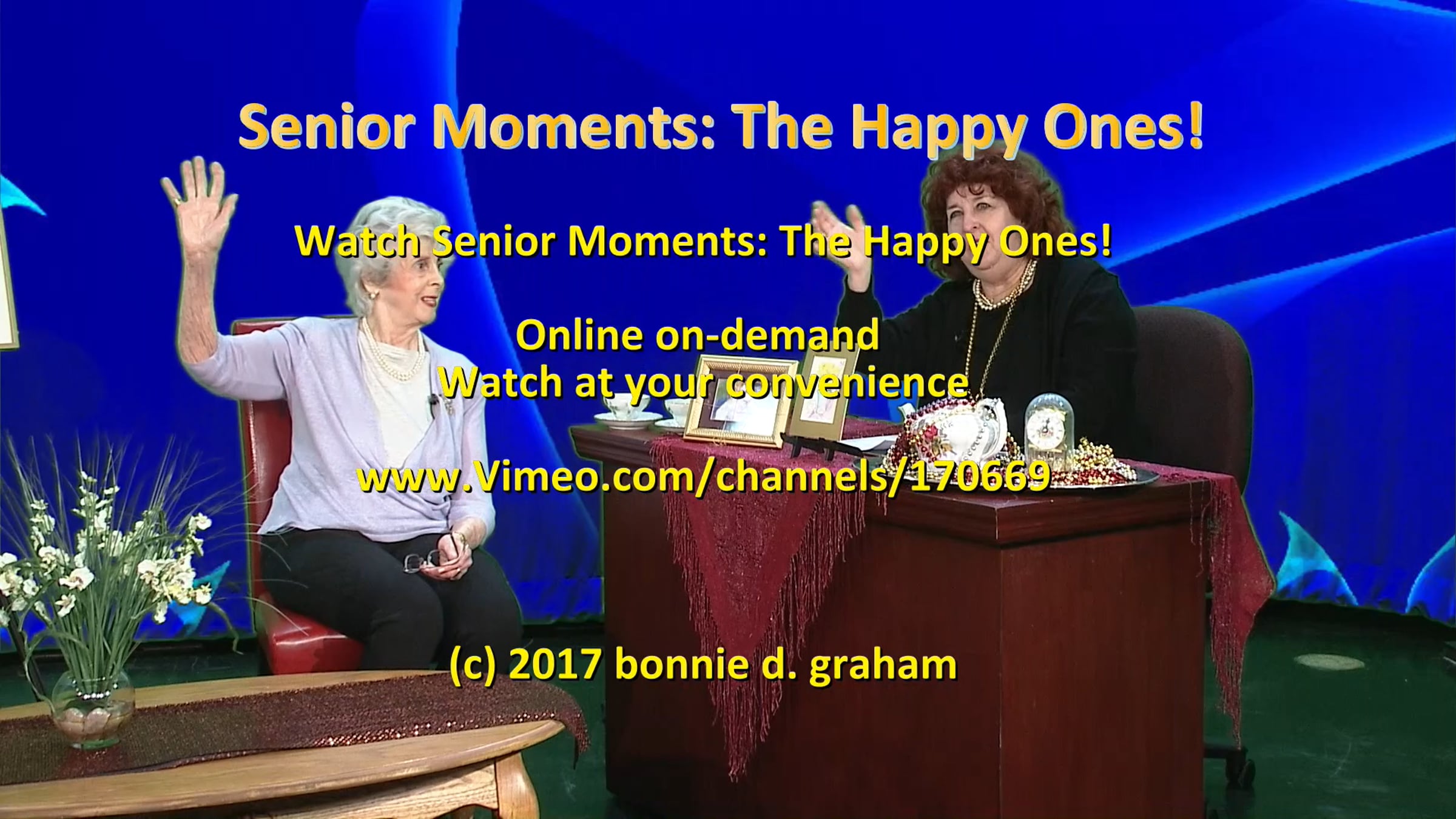 Senior Moments: The Happy Ones!

Watch Senior Moments: The Happy Ones!

Online on-demand
Watch at your convenience

www.Vimeo.com/channels/170669

(c) 2017 bonnie d. graham